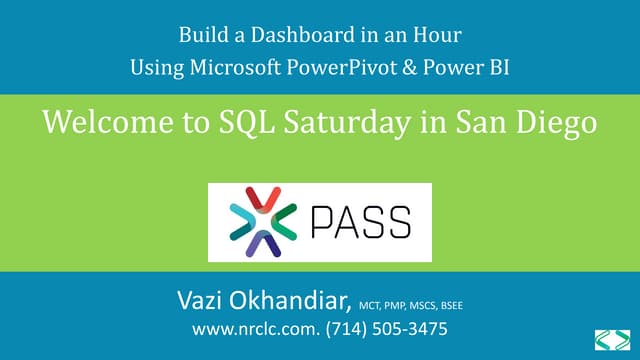 Build a Dashboard in an Hour
Using Microsoft PowerPivot & Power BI

Welcome to SQL Saturday in San Diego

PASS

Vazi Okhandiar, MCT, PMP, MSCS, BSEE
www.nrclc.com. (714) 505-3475